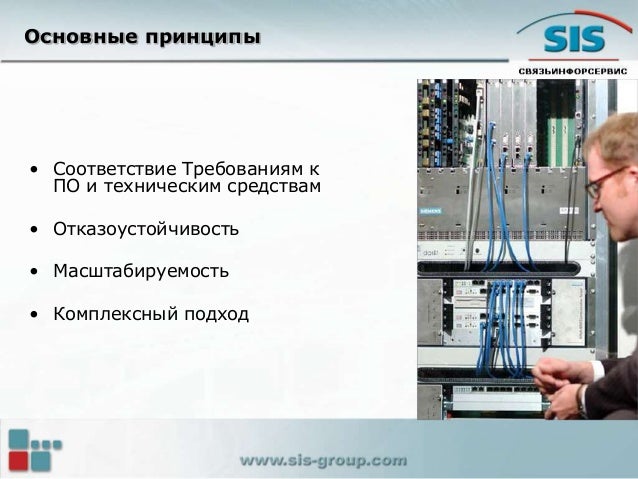 Основные принципы

SIS
СВЯЗЬИНФОРСЕРВИС

• Соответствие Требованиям к ПО и техническим средствам

• Отказоустойчивость

• Масштабируемость

• Комплексный подход

SIEMENS

www.sis-group.com